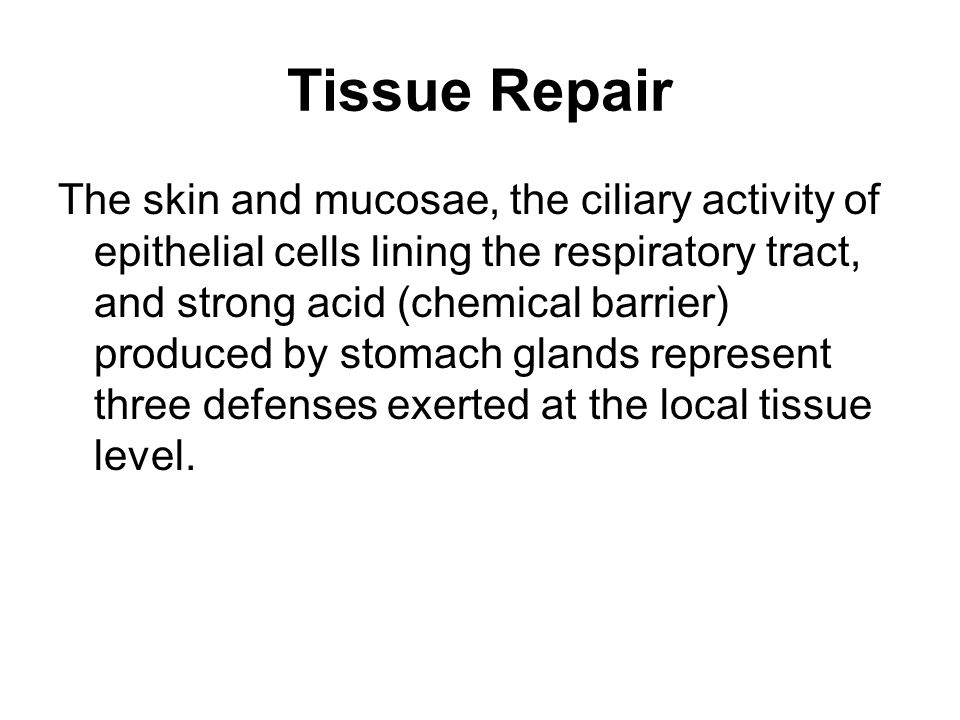 Tissue Repair

The skin and mucosae, the ciliary activity of epithelial cells lining the respiratory tract, and strong acid (chemical barrier) produced by stomach glands represent three defenses exerted at the local tissue level.